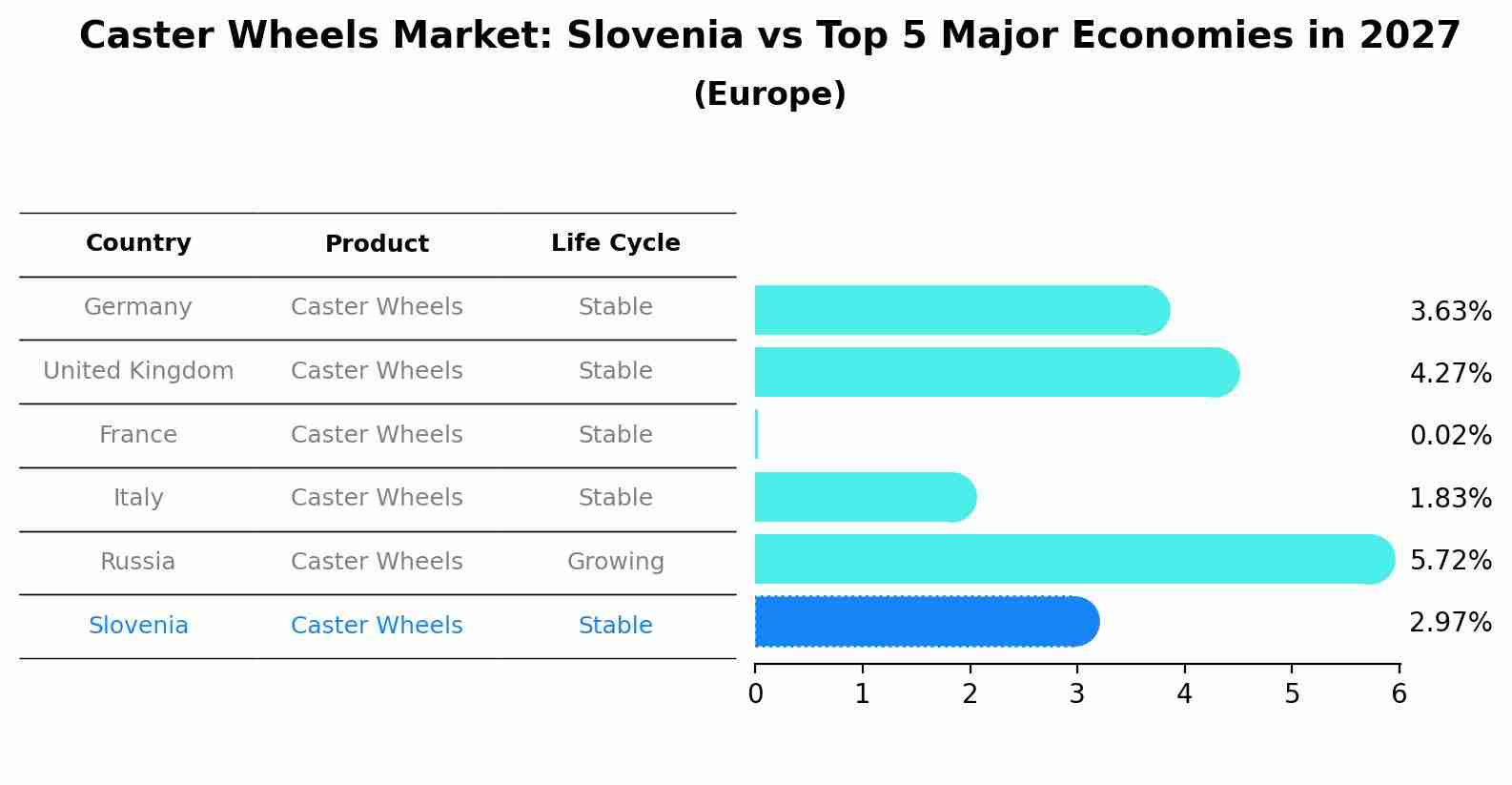 Caster Wheels Market: Slovenia vs Top 5 Major Economies in 2027
(Europe)

| Country | Product | Life Cycle |
|---|---|---|
| Germany | Caster Wheels | Stable |
| United Kingdom | Caster Wheels | Stable |
| France | Caster Wheels | Stable |
| Italy | Caster Wheels | Stable |
| Russia | Caster Wheels | Growing |
| Slovenia | Caster Wheels | Stable |

3.63%
4.27%
0.02%
1.83%
5.72%
2.97%

0 1 2 3 4 5 6